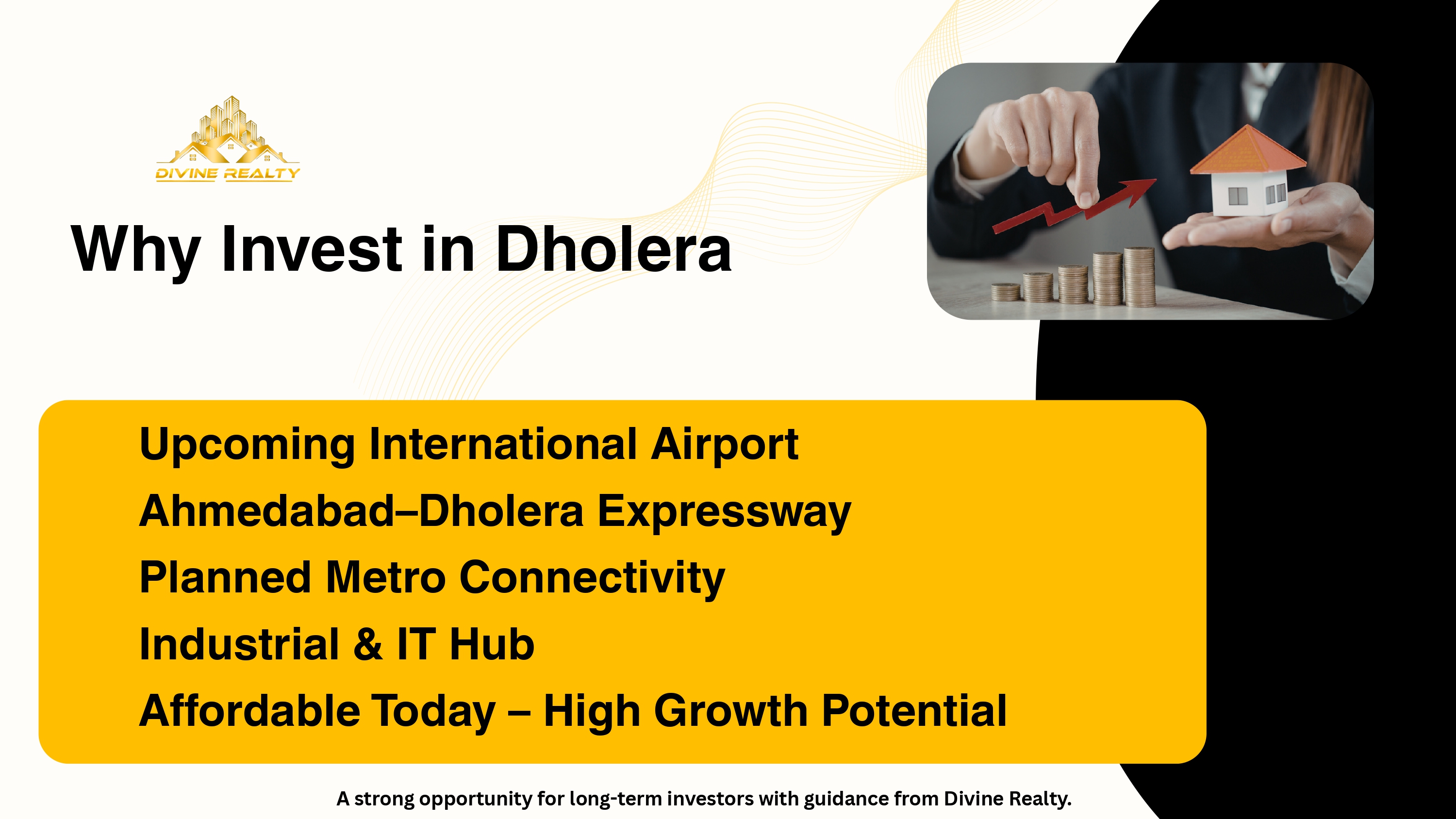 DIVINE REALTY

Why Invest in Dholera

Upcoming International Airport
Ahmedabad–Dholera Expressway
Planned Metro Connectivity
Industrial & IT Hub
Affordable Today – High Growth Potential

A strong opportunity for long-term investors with guidance from Divine Realty.